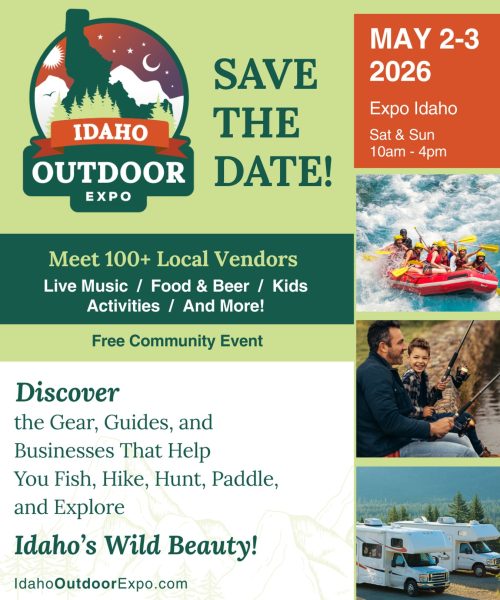 IDAHO
OUTDOOR
EXPO

SAVE THE DATE!

MAY 2-3 2026

Expo Idaho

Sat & Sun
10am - 4pm

Meet 100+ Local Vendors

Live Music / Food & Beer / Kids Activities / And More!

Free Community Event

Discover
the Gear, Guides, and Businesses That Help You Fish, Hike, Hunt, Paddle, and Explore

Idaho's Wild Beauty!

IdahoOutdoorExpo.com